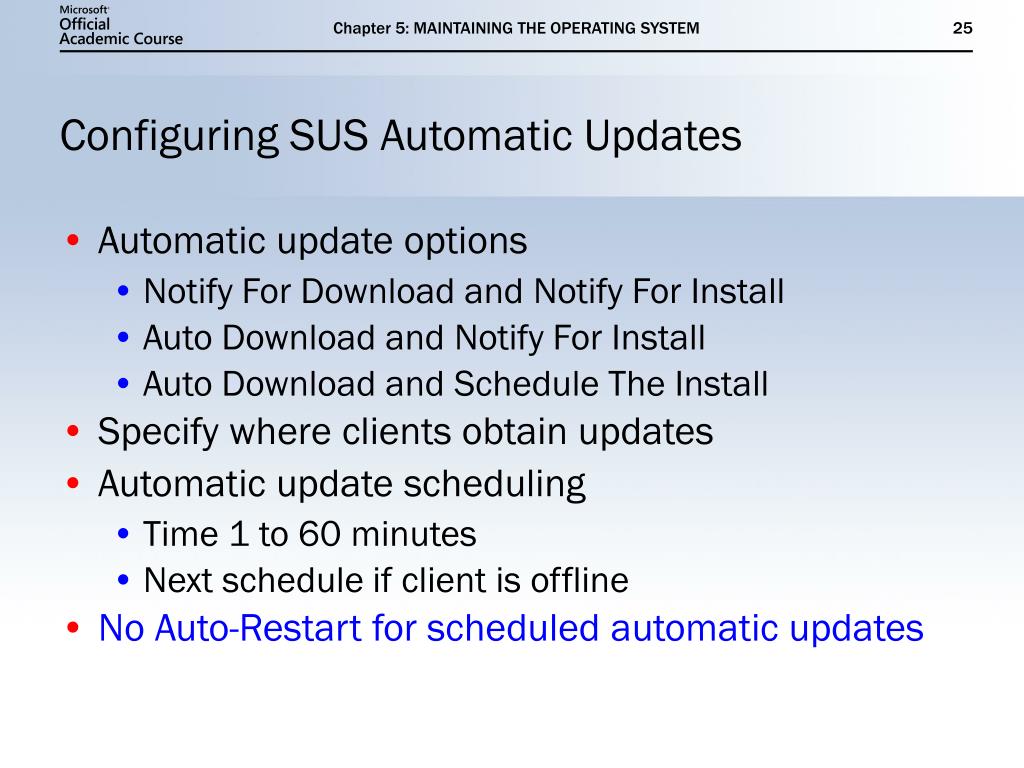 Microsoft Official Academic Course

Chapter 5: MAINTAINING THE OPERATING SYSTEM

25

Configuring SUS Automatic Updates

• Automatic update options
  • Notify For Download and Notify For Install
  • Auto Download and Notify For Install
  • Auto Download and Schedule The Install
• Specify where clients obtain updates
• Automatic update scheduling
  • Time 1 to 60 minutes
  • Next schedule if client is offline
• No Auto-Restart for scheduled automatic updates